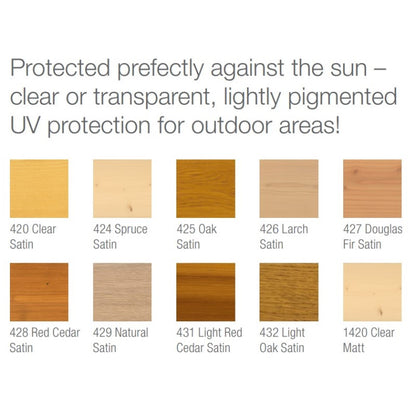 Protected prefectly against the sun – clear or transparent, lightly pigmented UV protection for outdoor areas!

420 Clear Satin

424 Spruce Satin

425 Oak Satin

426 Larch Satin

427 Douglas Fir Satin

428 Red Cedar Satin

429 Natural Satin

431 Light Red Cedar Satin

432 Light Oak Satin

1420 Clear Matt